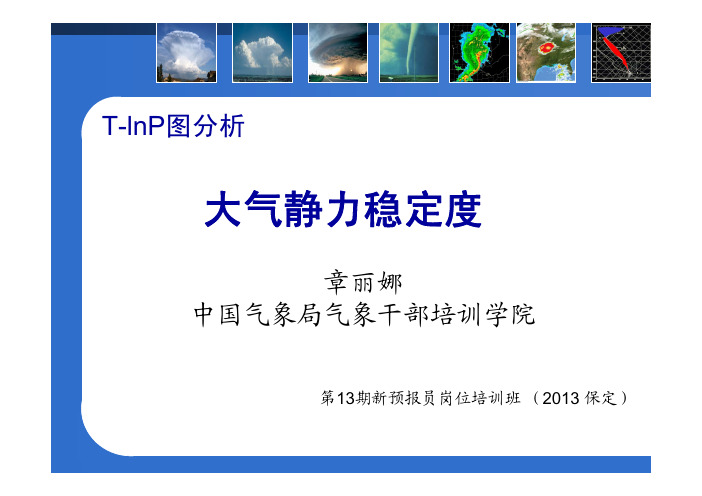 T-lnP图分析

大气静力稳定度

章丽娜
中国气象局气象干部培训学院

第13期新预报员岗位培训班（2013 保定）